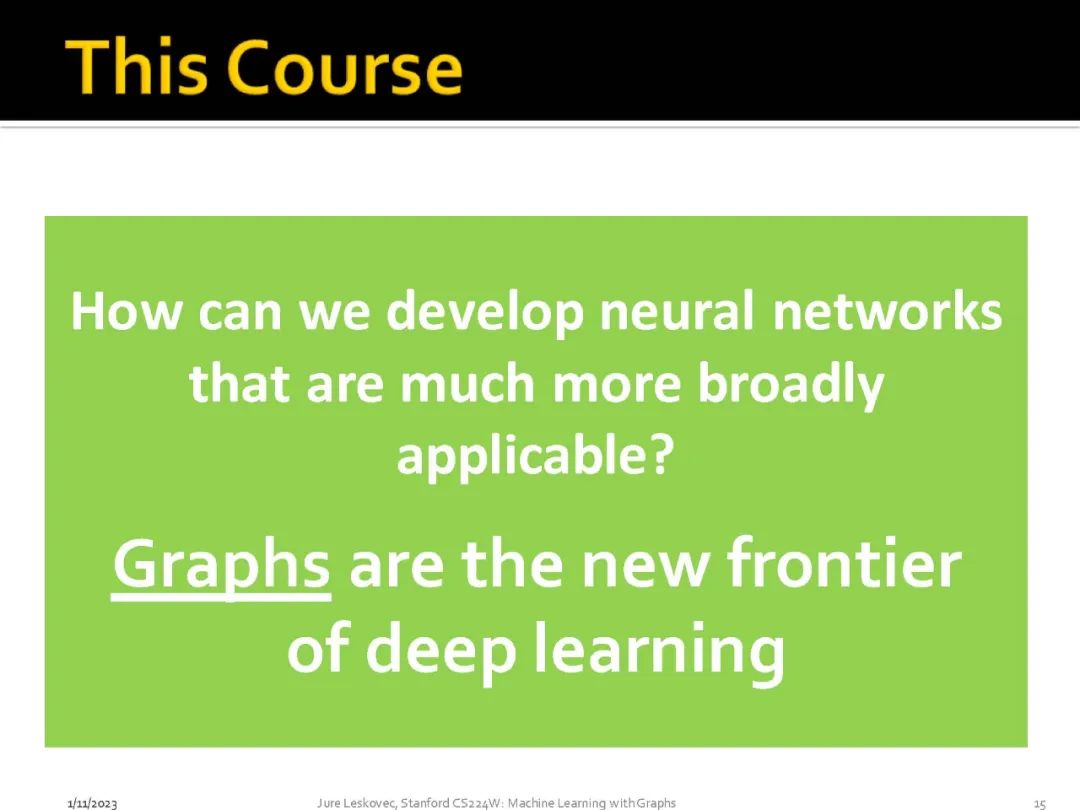 This Course

How can we develop neural networks that are much more broadly applicable?

Graphs are the new frontier of deep learning

1/11/2023

Jure Leskovec, Stanford CS224W: Machine Learning with Graphs

15